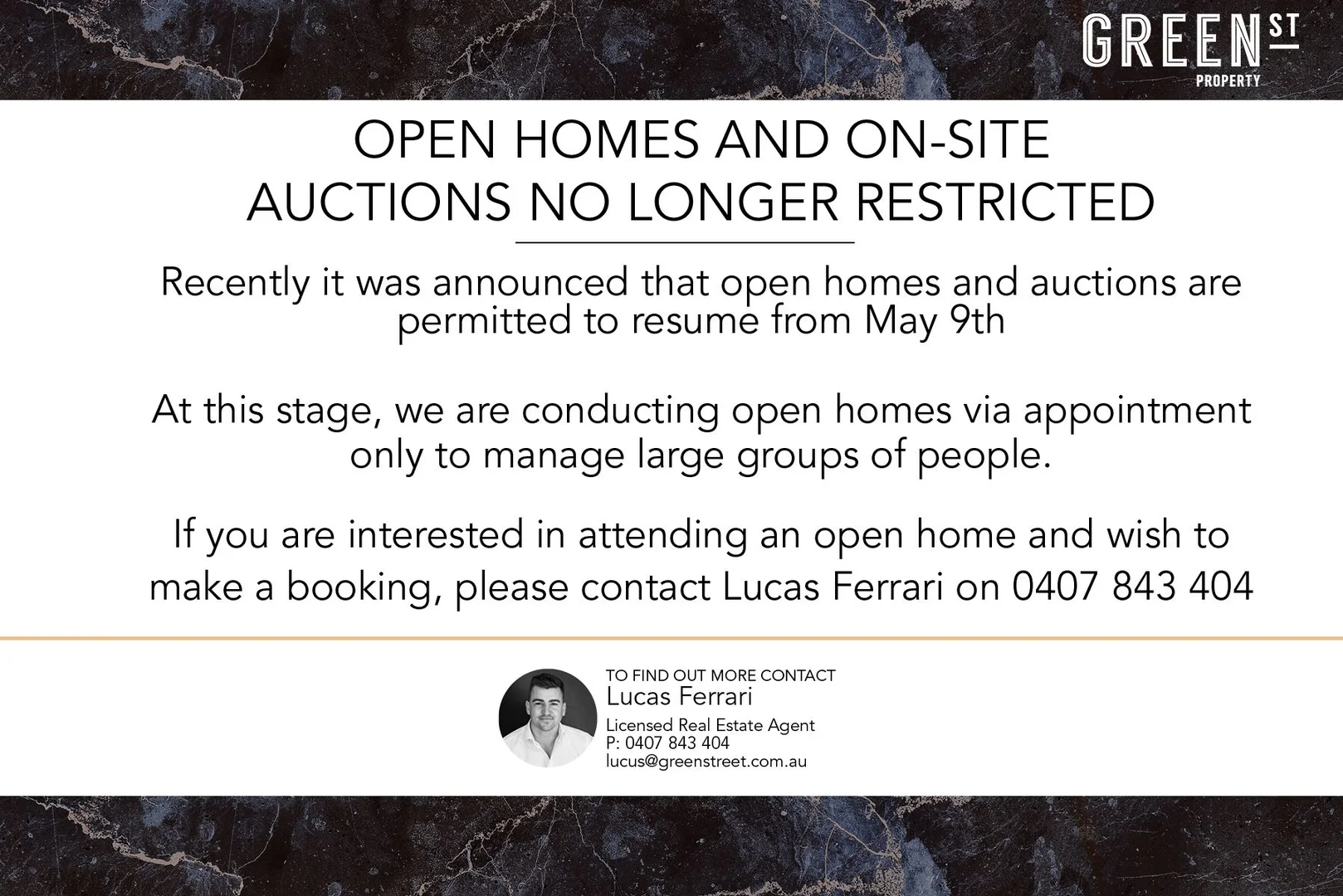 GREEN ST
PROPERTY

OPEN HOMES AND ON-SITE AUCTIONS NO LONGER RESTRICTED

Recently it was announced that open homes and auctions are permitted to resume from May 9th

At this stage, we are conducting open homes via appointment only to manage large groups of people.

If you are interested in attending an open home and wish to make a booking, please contact Lucas Ferrari on 0407 843 404

TO FIND OUT MORE CONTACT
Lucas Ferrari
Licensed Real Estate Agent
P: 0407 843 404
lucus@greenstreet.com.au